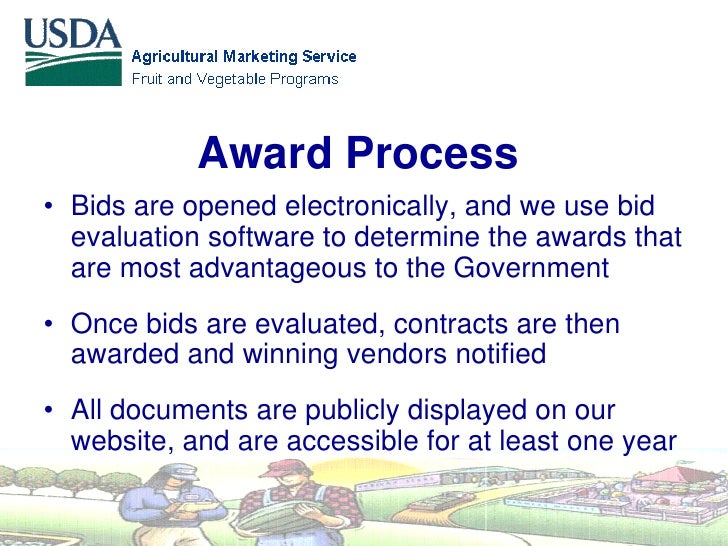 USDA
Agricultural Marketing Service
Fruit and Vegetable Programs

Award Process

• Bids are opened electronically, and we use bid evaluation software to determine the awards that are most advantageous to the Government

• Once bids are evaluated, contracts are then awarded and winning vendors notified

• All documents are publicly displayed on our website, and are accessible for at least one year